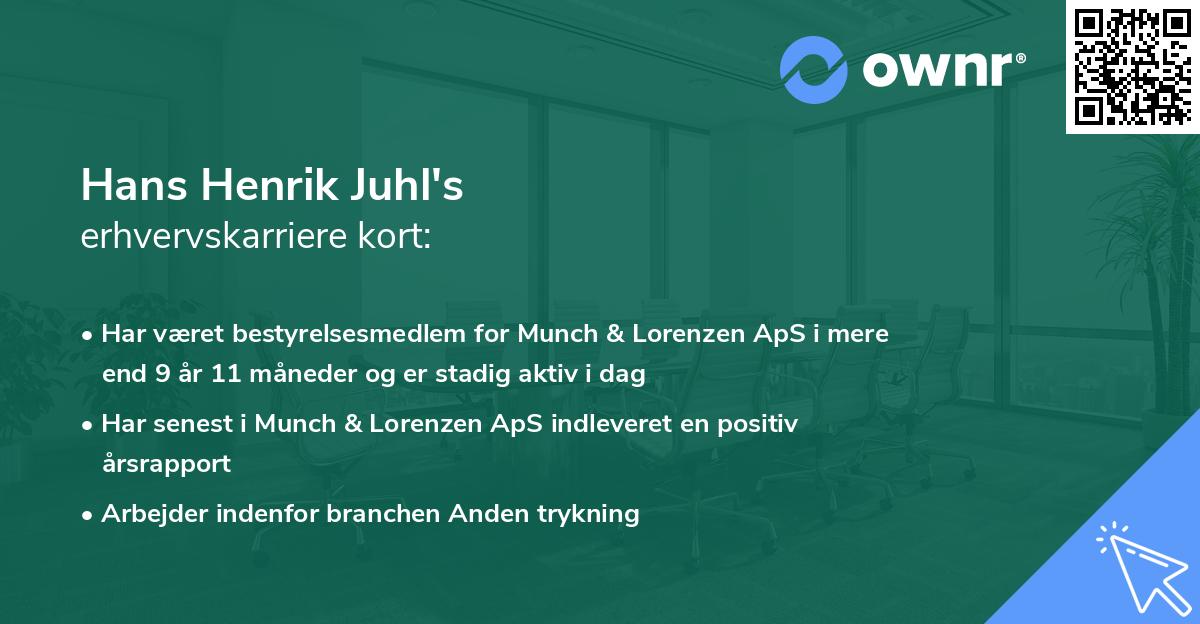 ownr®

Hans Henrik Juhl's
erhvervskarriere kort:

• Har været bestyrelsesmedlem for Munch & Lorenzen ApS i mere end 9 år 11 måneder og er stadig aktiv i dag

• Har senest i Munch & Lorenzen ApS indleveret en positiv årsrapport

• Arbejder indenfor branchen Anden trykning